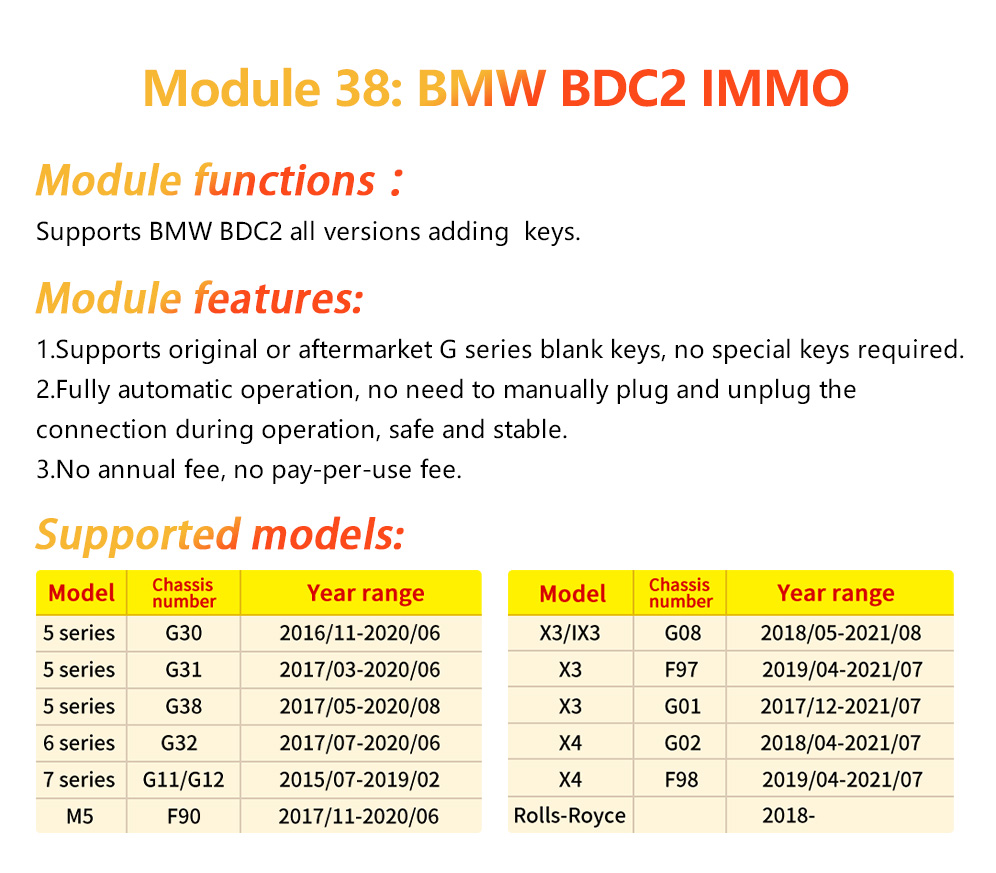 Module 38: BMW BDC2 IMMO

Module functions：

Supports BMW BDC2 all versions adding keys.

Module features:

1.Supports original or aftermarket G series blank keys, no special keys required.
2.Fully automatic operation, no need to manually plug and unplug the connection during operation, safe and stable.
3.No annual fee, no pay-per-use fee.

Supported models:

| Model | Chassis number | Year range |
|---|---|---|
| 5 series | G30 | 2016/11-2020/06 |
| 5 series | G31 | 2017/03-2020/06 |
| 5 series | G38 | 2017/05-2020/08 |
| 6 series | G32 | 2017/07-2020/06 |
| 7 series | G11/G12 | 2015/07-2019/02 |
| M5 | F90 | 2017/11-2020/06 |

| Model | Chassis number | Year range |
|---|---|---|
| X3/IX3 | G08 | 2018/05-2021/08 |
| X3 | F97 | 2019/04-2021/07 |
| X3 | G01 | 2017/12-2021/07 |
| X4 | G02 | 2018/04-2021/07 |
| X4 | F98 | 2019/04-2021/07 |
| Rolls-Royce | | 2018- |